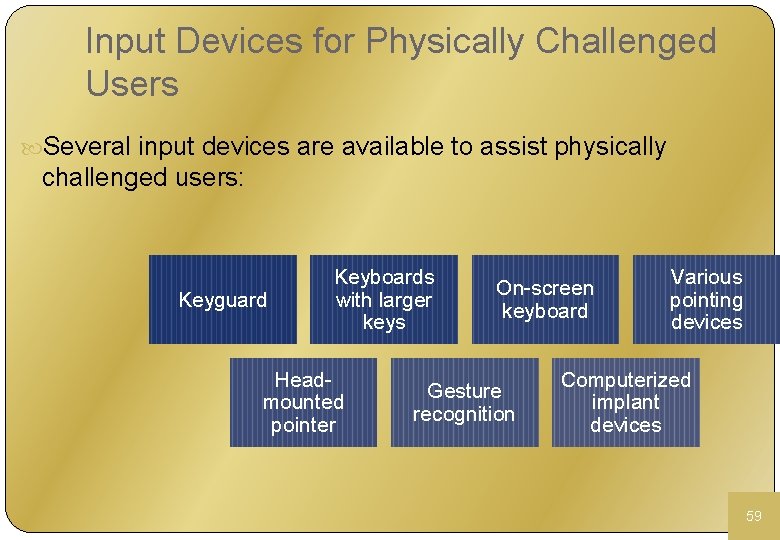 Input Devices for Physically Challenged Users

Several input devices are available to assist physically challenged users:

Keyguard

Keyboards with larger keys

On-screen keyboard

Various pointing devices

Head-mounted pointer

Gesture recognition

Computerized implant devices

59